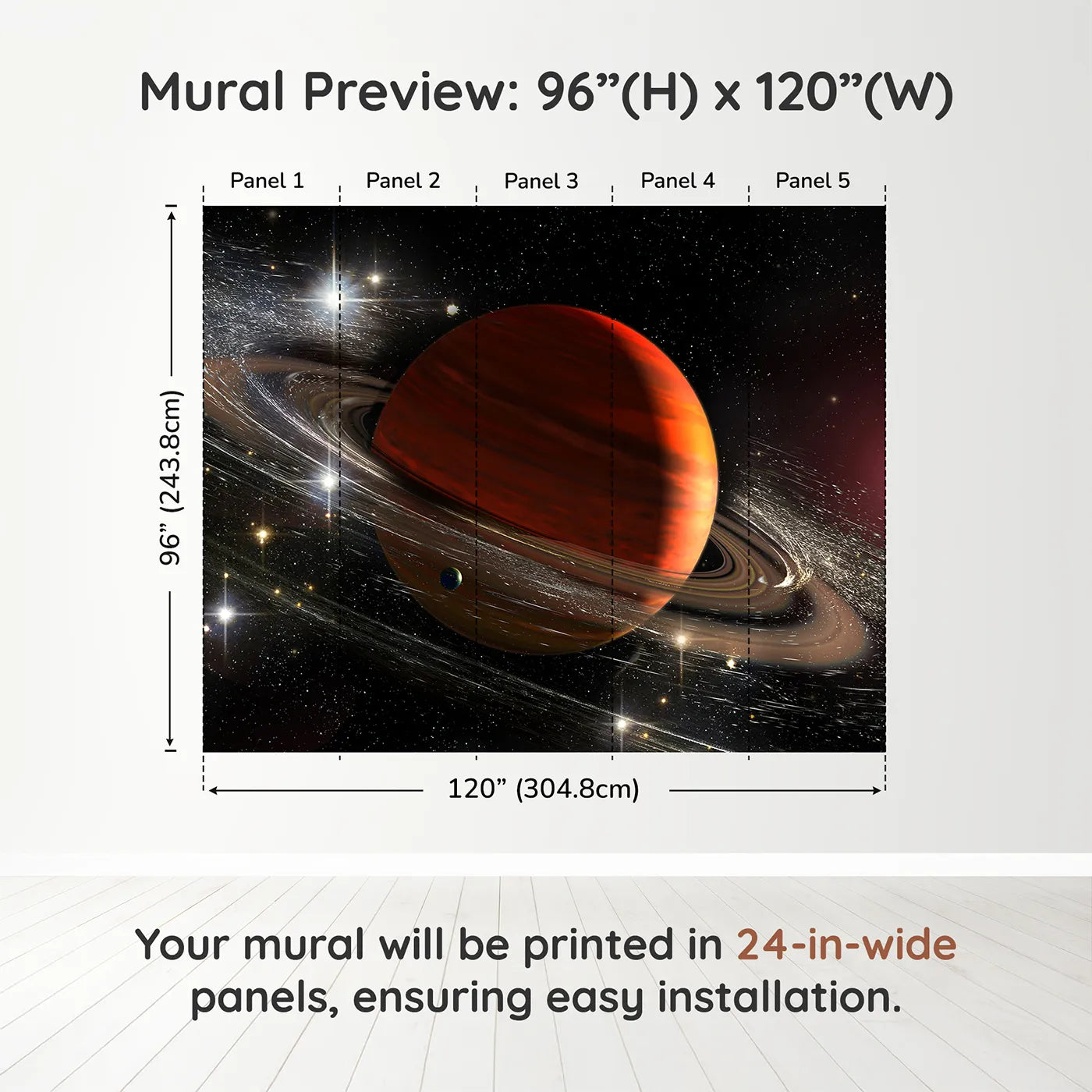 Mural Preview: 96”(H) x 120”(W)

Panel 1
Panel 2
Panel 3
Panel 4
Panel 5

96” (243.8cm)

120” (304.8cm)

Your mural will be printed in 24-in-wide panels, ensuring easy installation.